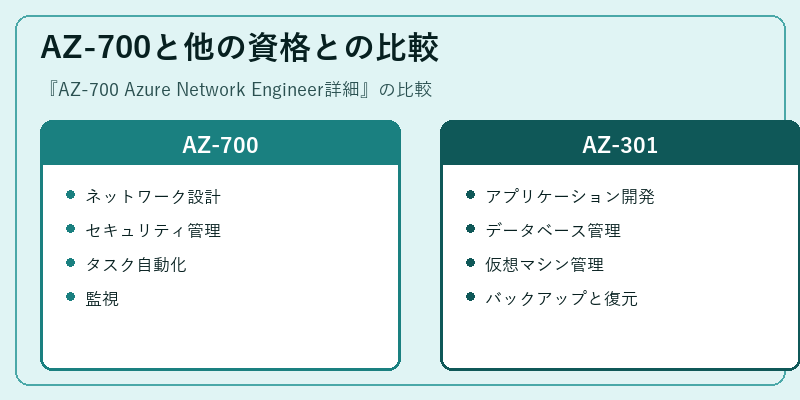 AZ-700と他の資格との比較

『AZ-700 Azure Network Engineer詳細』の比較

AZ-700

- ネットワーク設計
- セキュリティ管理
- タスク自動化
- 監視

AZ-301

- アプリケーション開発
- データベース管理
- 仮想マシン管理
- バックアップと復元